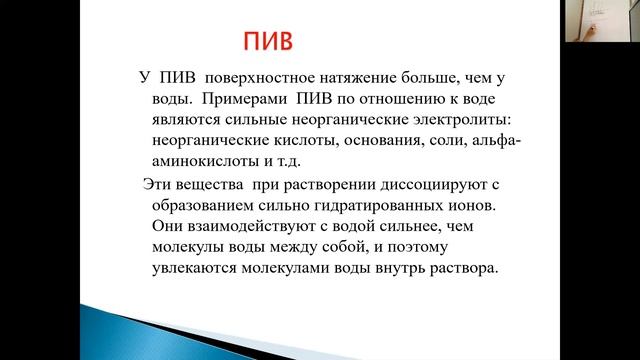 ПИВ

У ПИВ поверхностное натяжение больше, чем у воды. Примерами ПИВ по отношению к воде являются сильные неорганические электролиты: неорганические кислоты, основания, соли, альфа-аминокислоты и т.д.

Эти вещества при растворении диссоциируют с образованием сильно гидратированных ионов. Они взаимодействуют с водой сильнее, чем молекулы воды между собой, и поэтому увлекаются молекулами воды внутрь раствора.